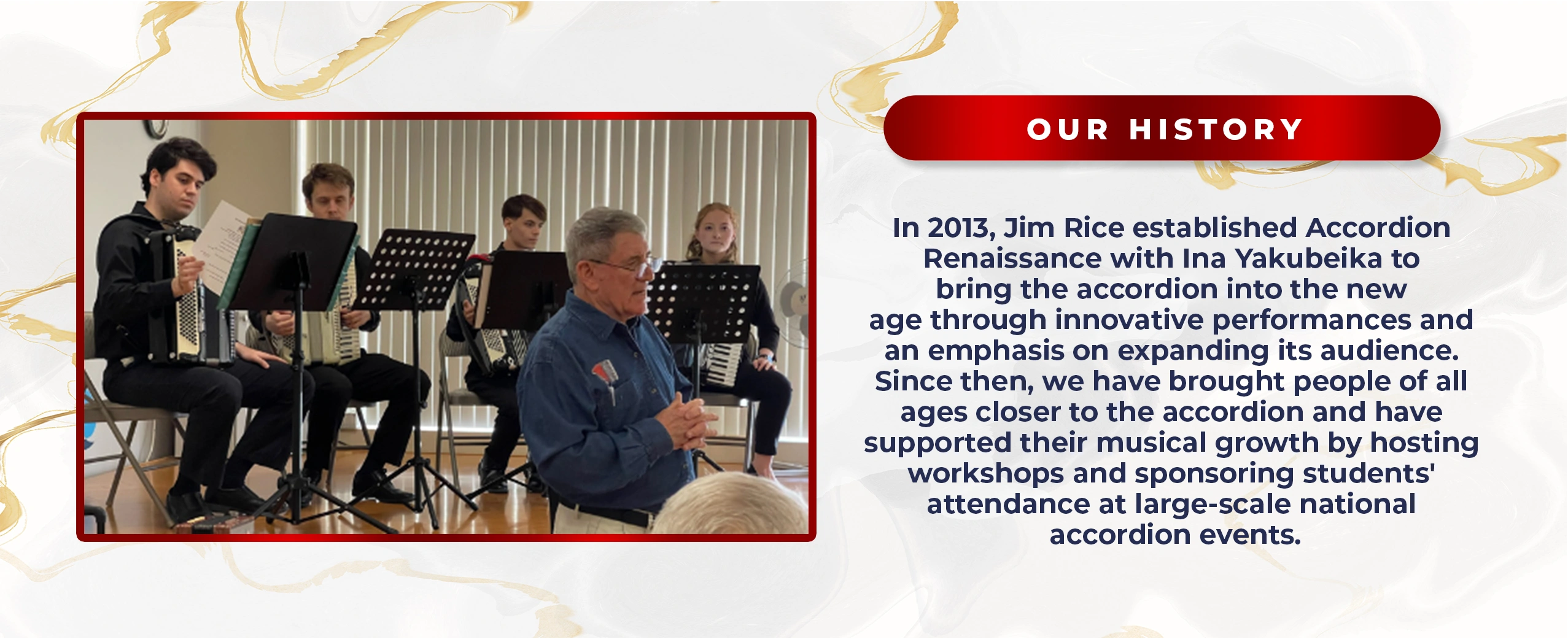 OUR HISTORY

In 2013, Jim Rice established Accordion Renaissance with Ina Yakubeika to bring the accordion into the new age through innovative performances and an emphasis on expanding its audience. Since then, we have brought people of all ages closer to the accordion and have supported their musical growth by hosting workshops and sponsoring students' attendance at large-scale national accordion events.